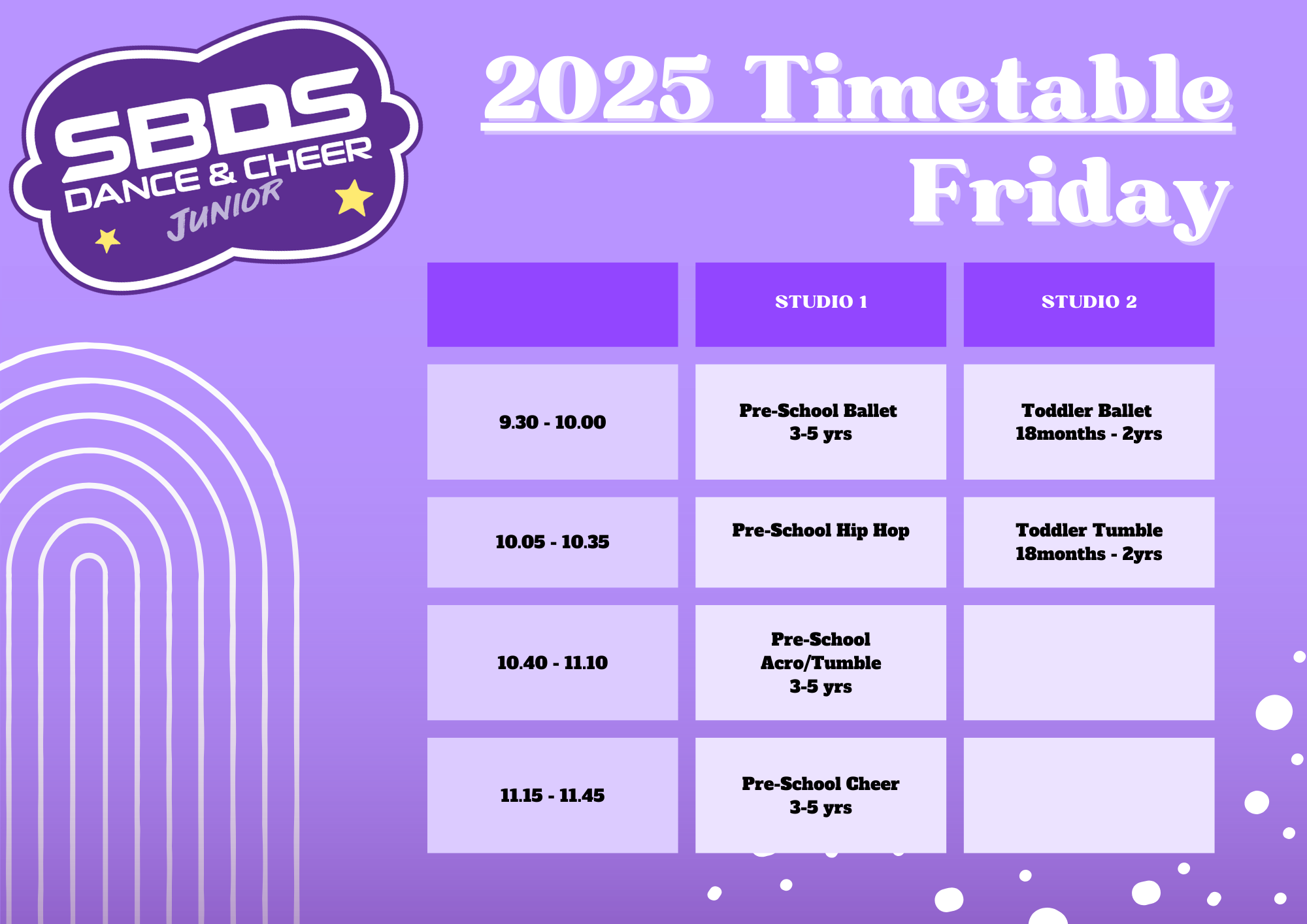 SBDS
DANCE & CHEER
JUNIOR

2025 Timetable
Friday

| | STUDIO 1 | STUDIO 2 |
|---|---|---|
| 9.30 - 10.00 | Pre-School Ballet 3-5 yrs | Toddler Ballet 18months - 2yrs |
| 10.05 - 10.35 | Pre-School Hip Hop | Toddler Tumble 18months - 2yrs |
| 10.40 - 11.10 | Pre-School Acro/Tumble 3-5 yrs | |
| 11.15 - 11.45 | Pre-School Cheer 3-5 yrs | |